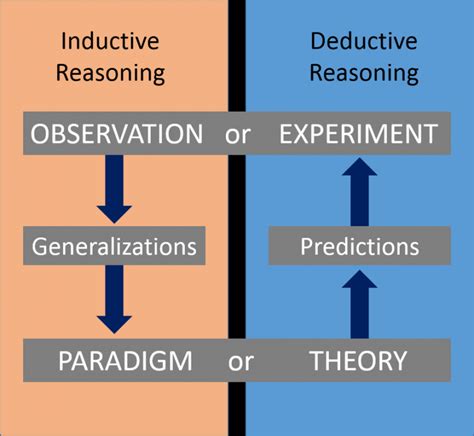 Inductive Reasoning

Deductive Reasoning

OBSERVATION or EXPERIMENT

Generalizations

Predictions

PARADIGM or THEORY